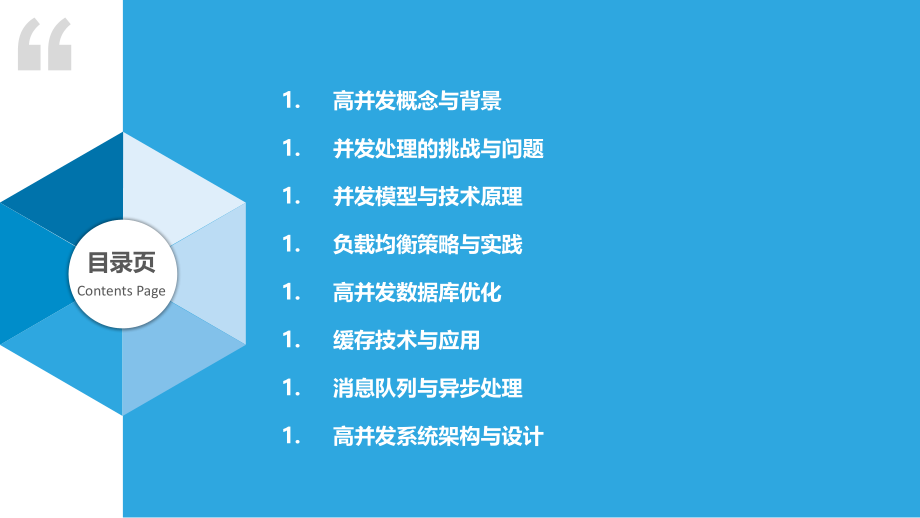 “

目录页

Contents Page

1. 高并发概念与背景

1. 并发处理的挑战与问题

1. 并发模型与技术原理

1. 负载均衡策略与实践

1. 高并发数据库优化

1. 缓存技术与应用

1. 消息队列与异步处理

1. 高并发系统架构与设计